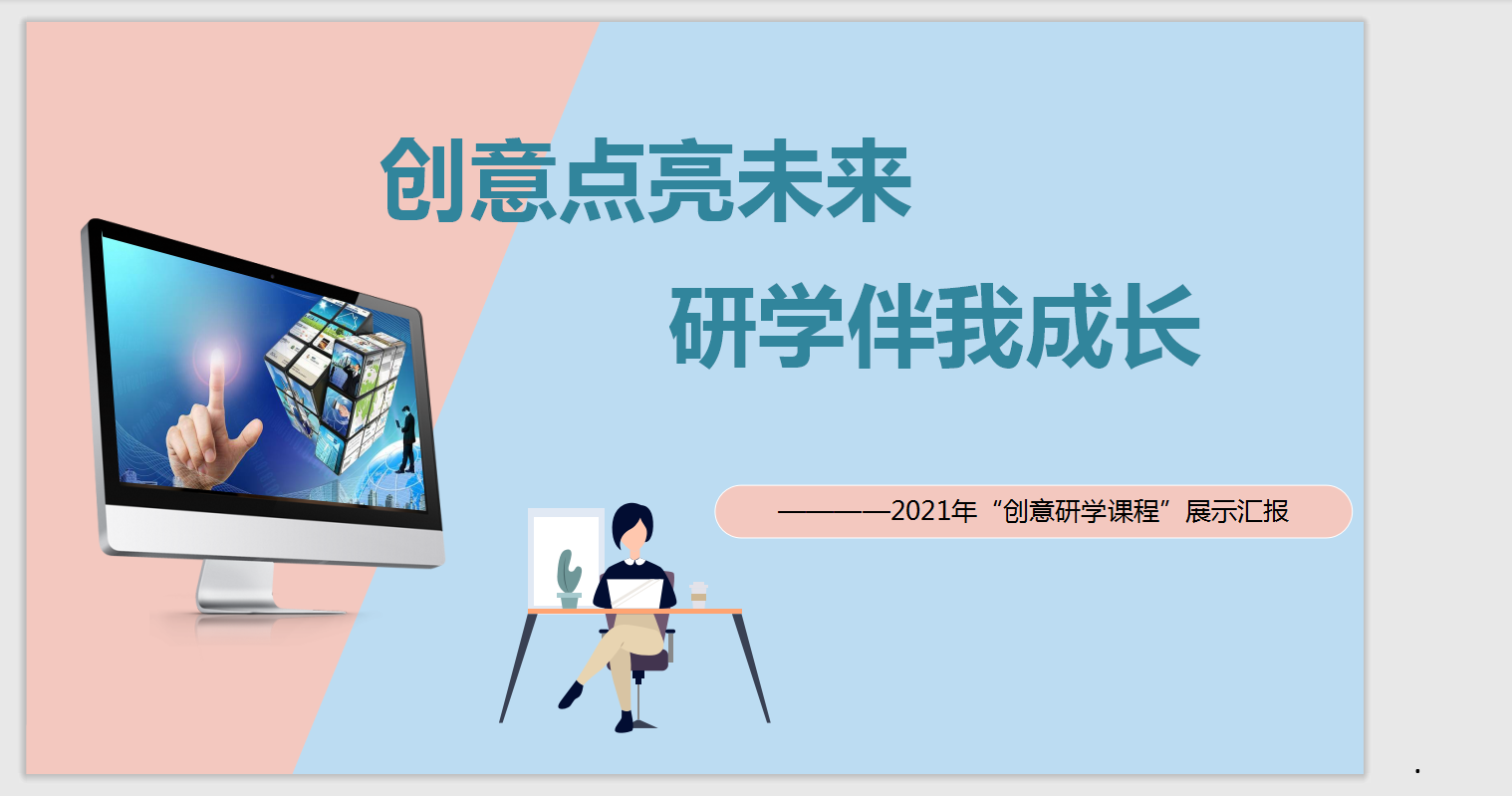 创意点亮未来

研学伴我成长

————2021年“创意研学课程”展示汇报